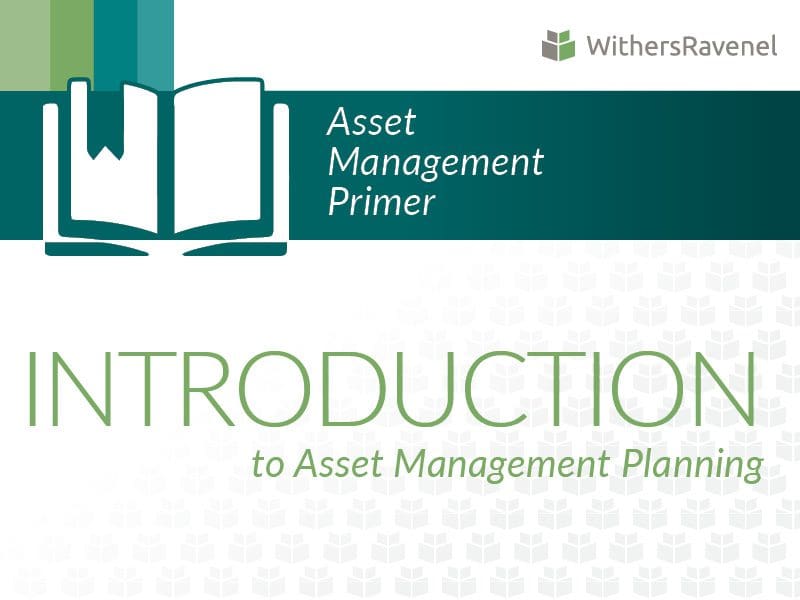 WithersRavenel

Asset Management Primer

INTRODUCTION

to Asset Management Planning